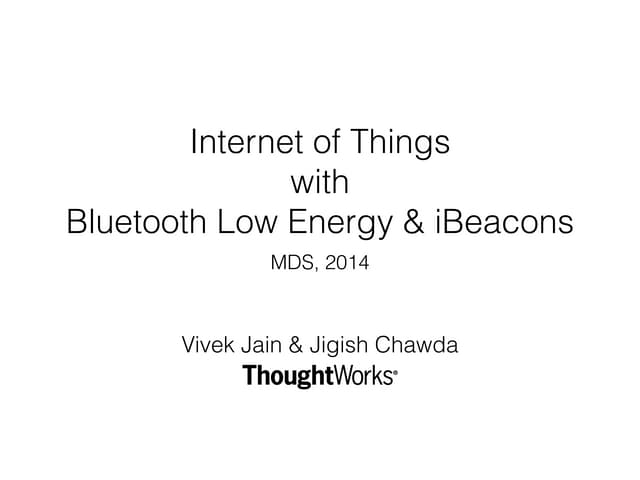 Internet of Things
with
Bluetooth Low Energy & iBeacons

MDS, 2014

Vivek Jain & Jigish Chawda

ThoughtWorks®